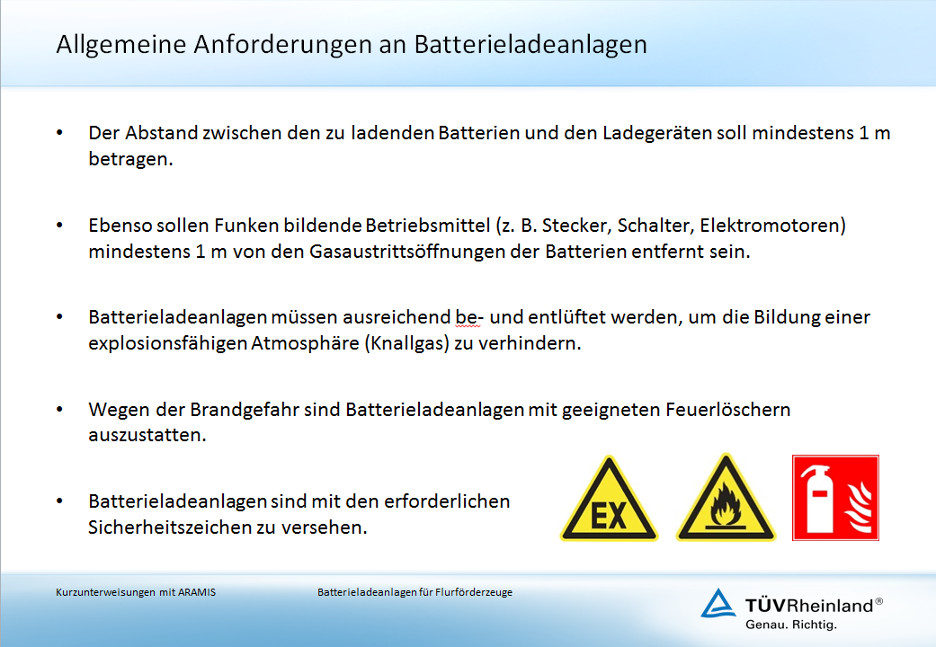 Allgemeine Anforderungen an Batterieladeanlagen

• Der Abstand zwischen den zu ladenden Batterien und den Ladegeräten soll mindestens 1 m betragen.

• Ebenso sollen Funken bildende Betriebsmittel (z. B. Stecker, Schalter, Elektromotoren) mindestens 1 m von den Gasaustrittsöffnungen der Batterien entfernt sein.

• Batterieladeanlagen müssen ausreichend be- und entlüftet werden, um die Bildung einer explosionsfähigen Atmosphäre (Knallgas) zu verhindern.

• Wegen der Brandgefahr sind Batterieladeanlagen mit geeigneten Feuerlöschern auszustatten.

• Batterieladeanlagen sind mit den erforderlichen Sicherheitszeichen zu versehen.

EX

Kurzunterweisungen mit ARAMIS

Batterieladeanlagen für Flurförderzeuge

TÜVRheinland®
Genau. Richtig.